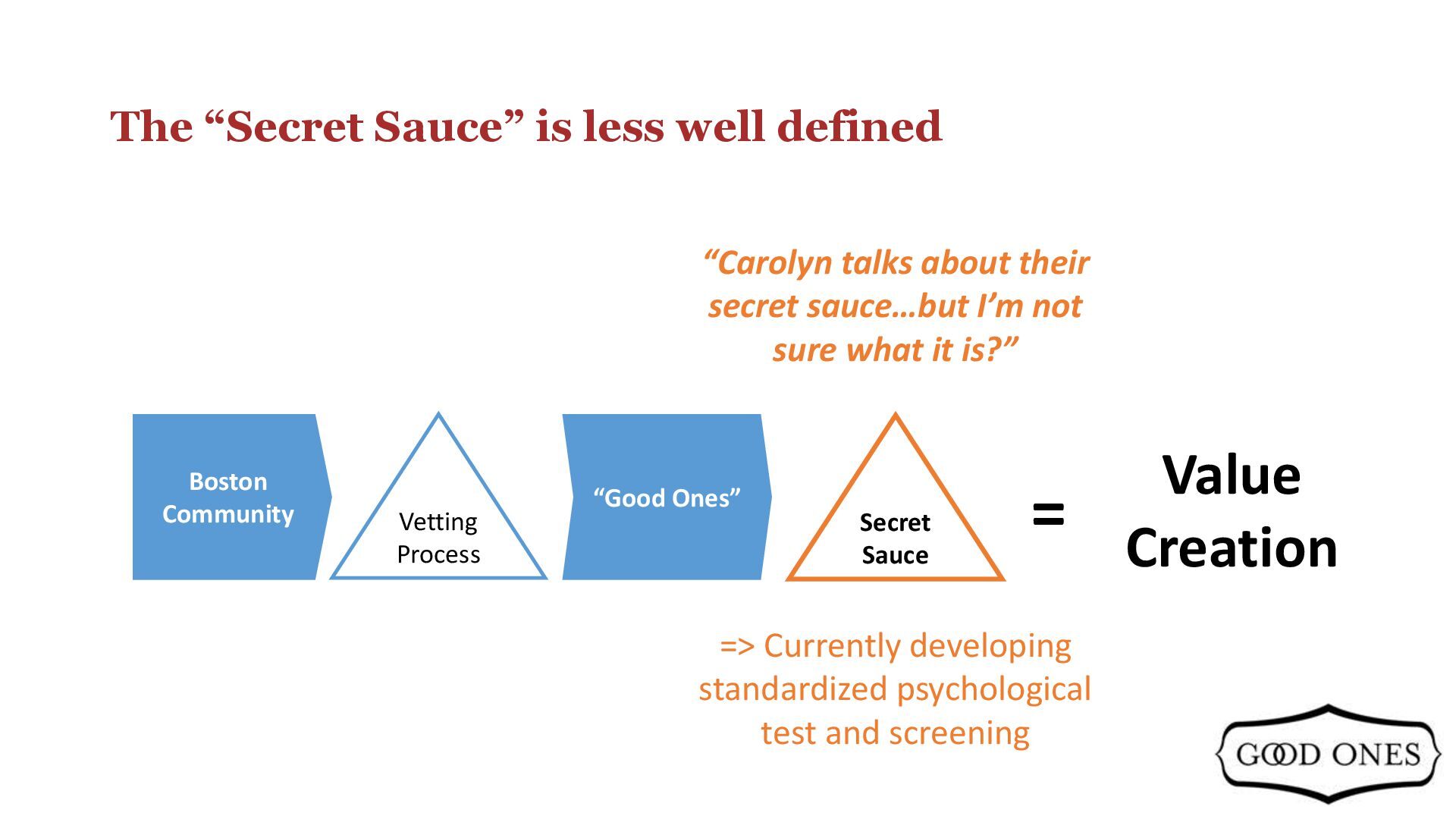 The “Secret Sauce” is less well defined

“Carolyn talks about their secret sauce…but I’m not sure what it is?”

Boston Community

Vetting Process

“Good Ones”

Secret Sauce

=

Value Creation

=> Currently developing standardized psychological test and screening

GOOD ONES